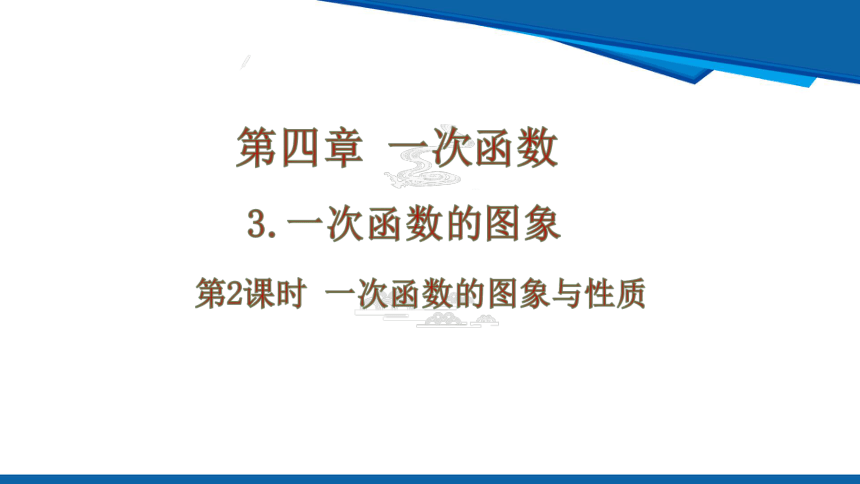 第四章　一次函数

3. 一次函数的图象

第2课时　一次函数的图象与性质